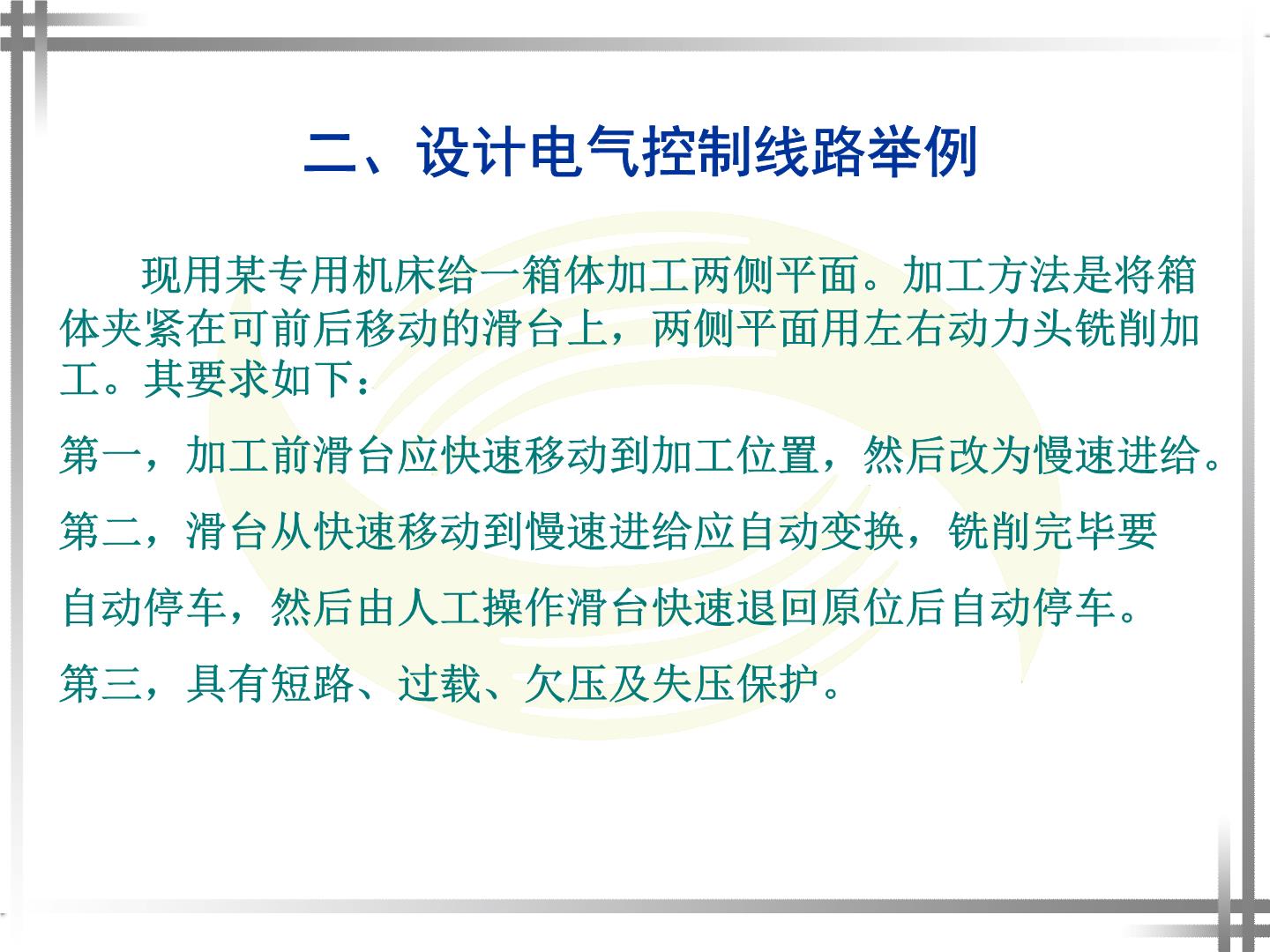 二、设计电气控制线路举例

现用某专用机床给一箱体加工两侧平面。加工方法是将箱体夹紧在可前后移动的滑台上，两侧平面用左右动力头铣削加工。其要求如下：

第一，加工前滑台应快速移动到加工位置，然后改为慢速进给。

第二，滑台从快速移动到慢速进给应自动变换，铣削完毕要自动停车，然后由人工操作滑台快速退回原位后自动停车。

第三，具有短路、过载、欠压及失压保护。